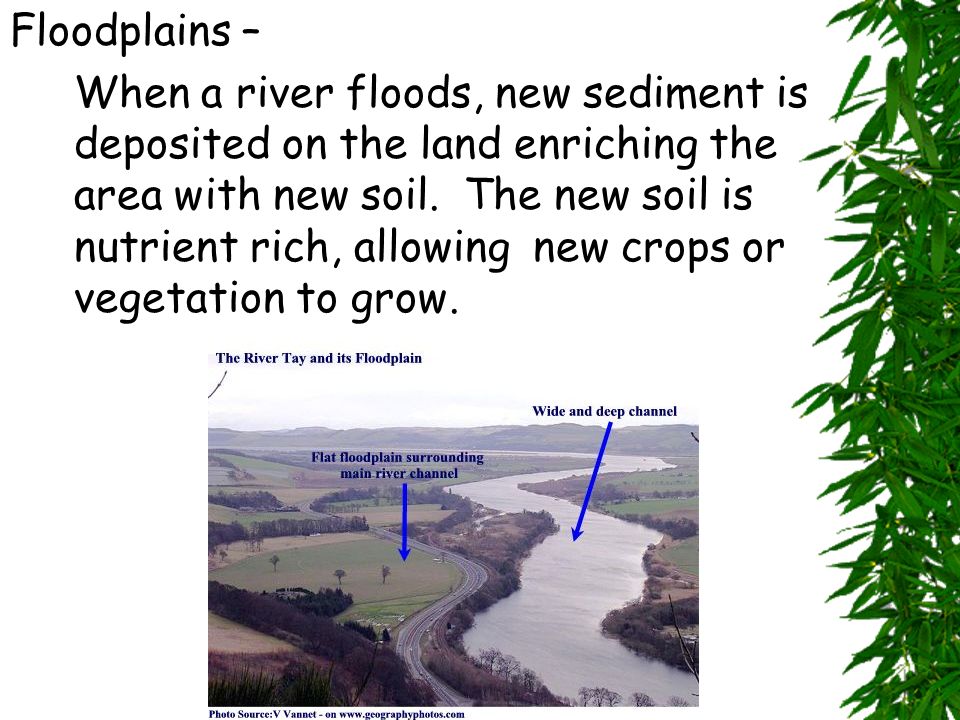 Floodplains –

When a river floods, new sediment is deposited on the land enriching the area with new soil. The new soil is nutrient rich, allowing new crops or vegetation to grow.

The River Tay and its Floodplain

Wide and deep channel

Flat floodplain surrounding main river channel

Photo Source:V Vannet - on www.geographyphotos.com